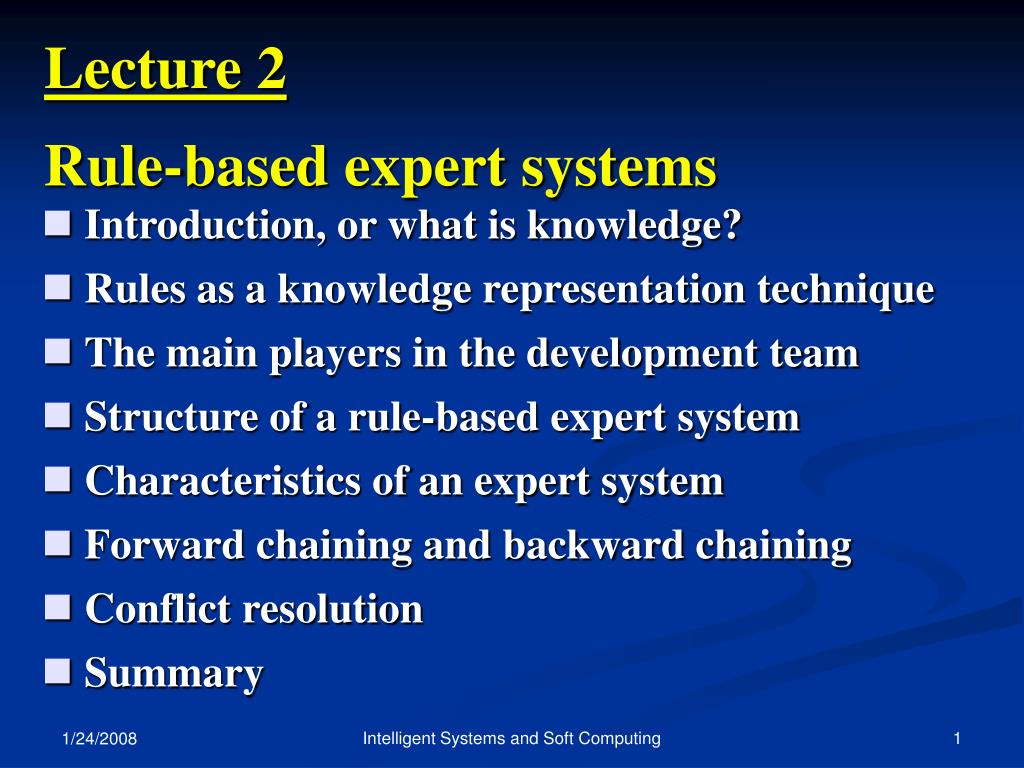 Lecture 2

Rule-based expert systems

- Introduction, or what is knowledge?
- Rules as a knowledge representation technique
- The main players in the development team
- Structure of a rule-based expert system
- Characteristics of an expert system
- Forward chaining and backward chaining
- Conflict resolution
- Summary

1/24/2008

Intelligent Systems and Soft Computing

1